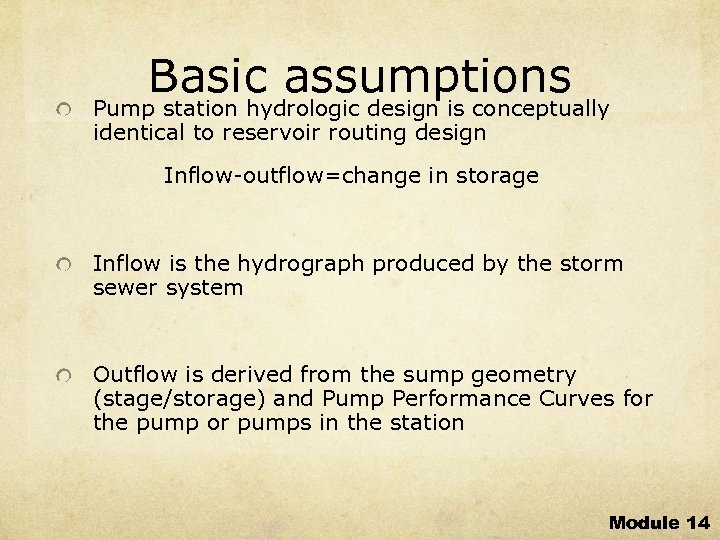 Basic assumptions

Pump station hydrologic design is conceptually identical to reservoir routing design

Inflow-outflow=change in storage

Inflow is the hydrograph produced by the storm sewer system

Outflow is derived from the sump geometry (stage/storage) and Pump Performance Curves for the pump or pumps in the station

Module 14